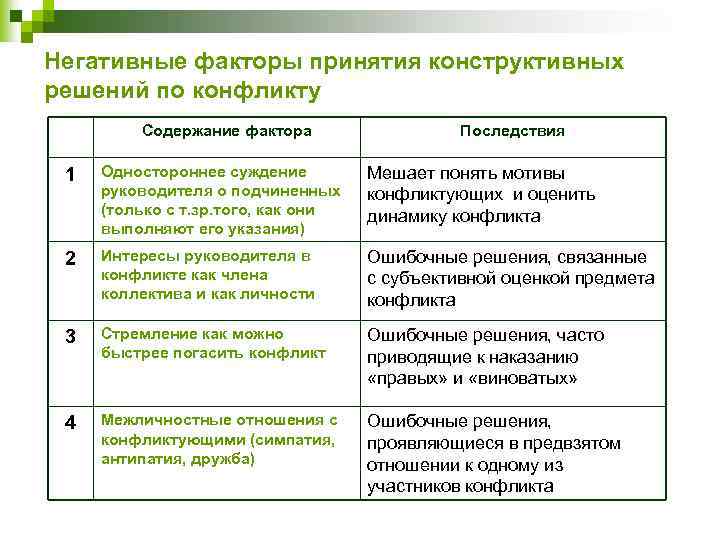 Негативные факторы принятия конструктивных решений по конфликту

| | Содержание фактора | Последствия |
|---|---|---|
| 1 | Одностороннее суждение руководителя о подчиненных (только с т.зр.того, как они выполняют его указания) | Мешает понять мотивы конфликтующих и оценить динамику конфликта |
| 2 | Интересы руководителя в конфликте как члена коллектива и как личности | Ошибочные решения, связанные с субъективной оценкой предмета конфликта |
| 3 | Стремление как можно быстрее погасить конфликт | Ошибочные решения, часто приводящие к наказанию «правых» и «виноватых» |
| 4 | Межличностные отношения с конфликтующими (симпатия, антипатия, дружба) | Ошибочные решения, проявляющиеся в предвзятом отношении к одному из участников конфликта |